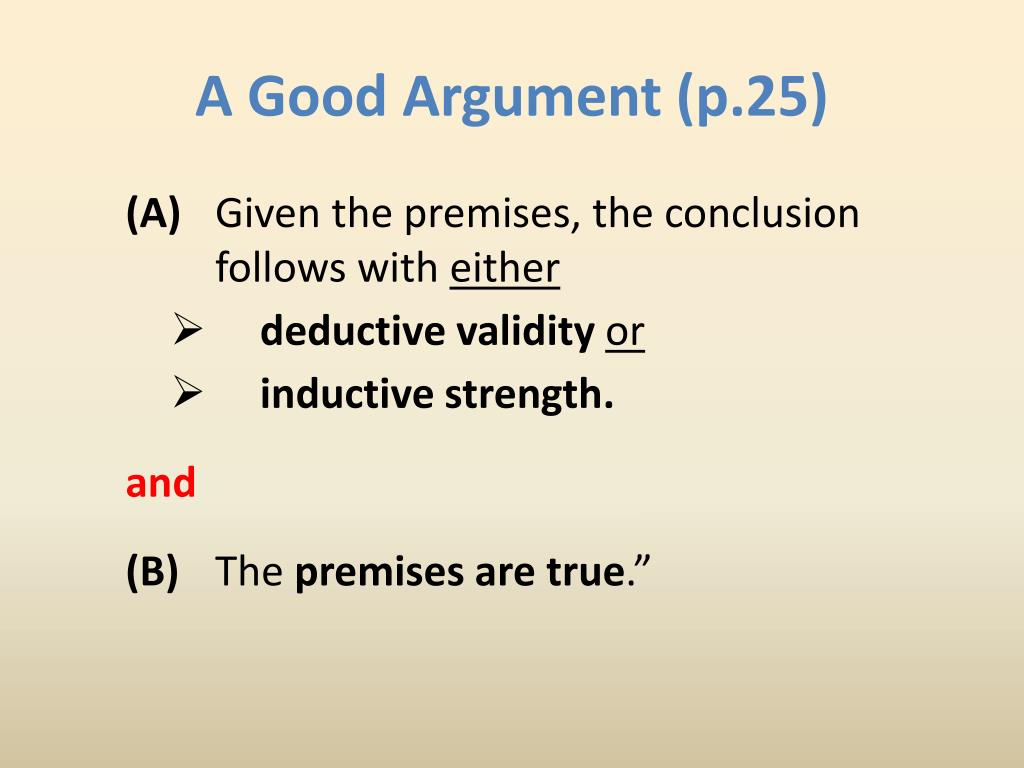 A Good Argument (p.25)

(A) Given the premises, the conclusion follows with either

➢ deductive validity or

➢ inductive strength.

and

(B) The premises are true.”